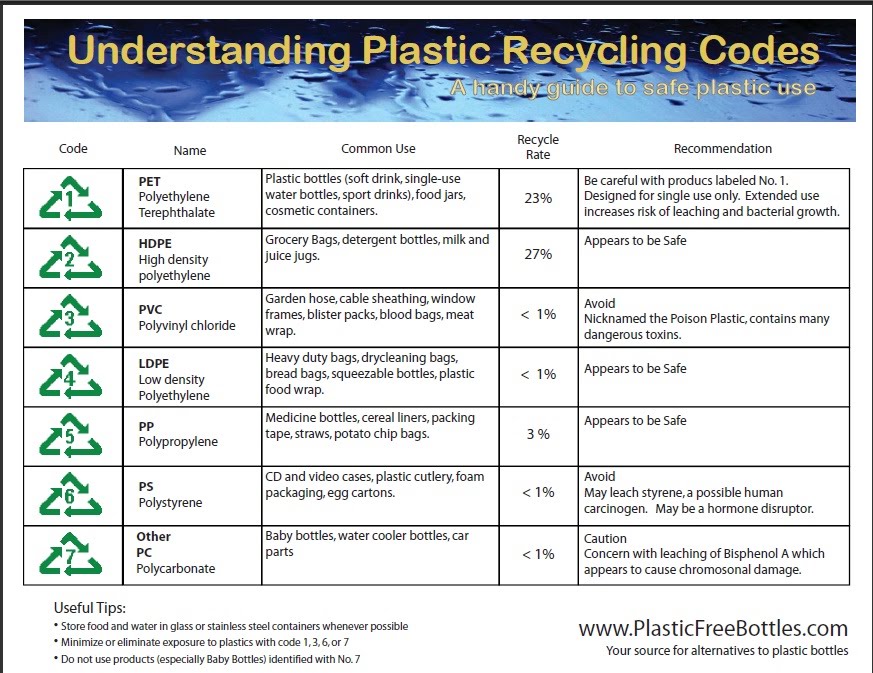 Understanding Plastic Recycling Codes

A handy guide to safe plastic use

| Code | Name | Common Use | Recycle Rate | Recommendation |
|---|---|---|---|---|
| 1 | PET Polyethylene Terephthalate | Plastic bottles (soft drink, single-use water bottles, sport drinks), food jars, cosmetic containers. | 23% | Be careful with products labeled No. 1. Designed for single use only. Extended use increases risk of leaching and bacterial growth. |
| 2 | HDPE High density polyethylene | Grocery Bags, detergent bottles, milk and juice jugs. | 27% | Appears to be Safe |
| 3 | PVC Polyvinyl chloride | Garden hose, cable sheathing, window frames, blister packs, blood bags, meat wrap. | < 1% | Avoid Nicknamed the Poison Plastic, contains many dangerous toxins. |
| 4 | LDPE Low density Polyethylene | Heavy duty bags, drycleaning bags, bread bags, squeezable bottles, plastic food wrap. | < 1% | Appears to be Safe |
| 5 | PP Polypropylene | Medicine bottles, cereal liners, packing tape, straws, potato chip bags. | 3 % | Appears to be Safe |
| 6 | PS Polystyrene | CD and video cases, plastic cutlery, foam packaging, egg cartons. | < 1% | Avoid May leach styrene, a possible human carcinogen. May be a hormone disruptor. |
| 7 | Other PC Polycarbonate | Baby bottles, water cooler bottles, car parts | < 1% | Caution Concern with leaching of Bisphenol A which appears to cause chromosonal damage. |

Useful Tips:
• Store food and water in glass or stainless steel containers whenever possible
• Minimize or eliminate exposure to plastics with code 1, 3, 6, or 7
• Do not use products (especially Baby Bottles) identified with No. 7

www.PlasticFreeBottles.com
Your source for alternatives to plastic bottles